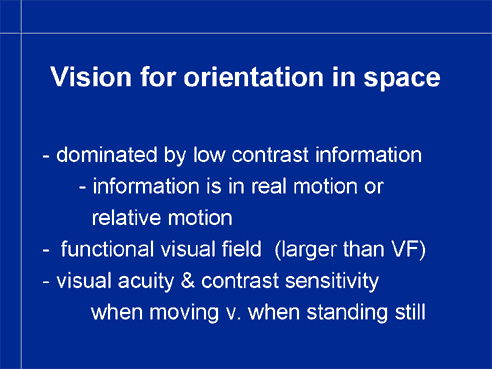 Vision for orientation in space

- dominated by low contrast information
  - information is in real motion or relative motion
- functional visual field (larger than VF)
- visual acuity & contrast sensitivity when moving v. when standing still